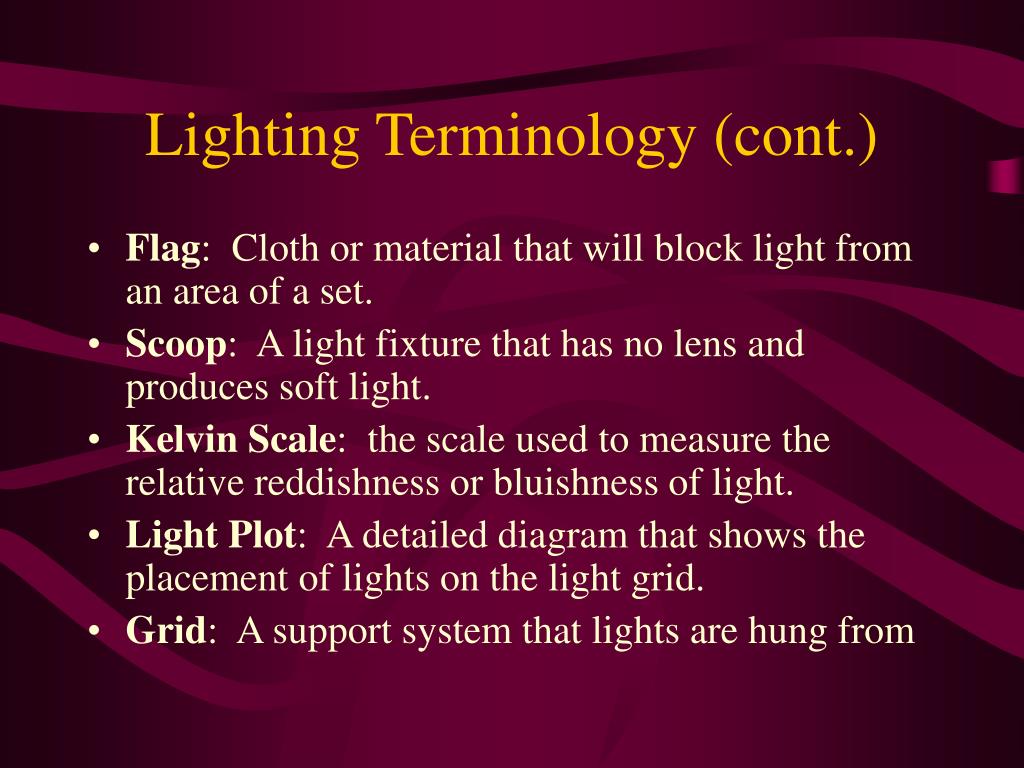 Lighting Terminology (cont.)

• Flag: Cloth or material that will block light from an area of a set.
• Scoop: A light fixture that has no lens and produces soft light.
• Kelvin Scale: the scale used to measure the relative reddishness or bluishness of light.
• Light Plot: A detailed diagram that shows the placement of lights on the light grid.
• Grid: A support system that lights are hung from